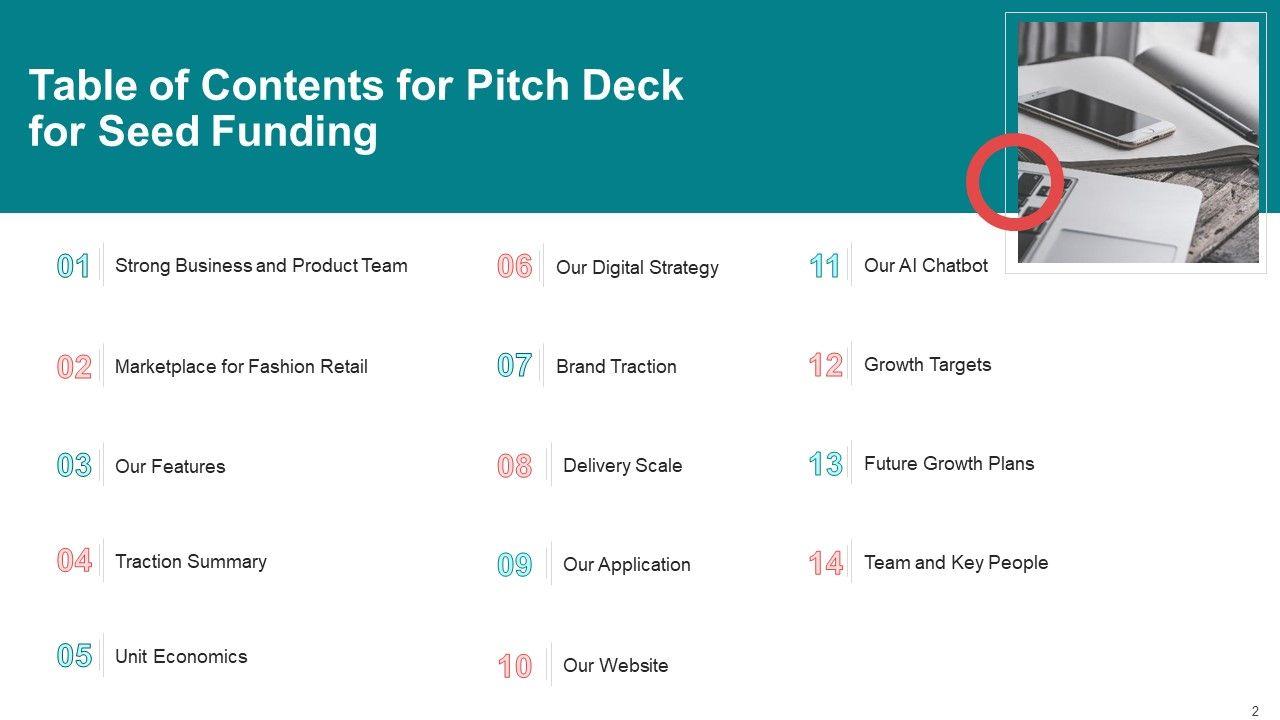 Table of Contents for Pitch Deck for Seed Funding

01 Strong Business and Product Team

02 Marketplace for Fashion Retail

03 Our Features

04 Traction Summary

05 Unit Economics

06 Our Digital Strategy

07 Brand Traction

08 Delivery Scale

09 Our Application

10 Our Website

11 Our AI Chatbot

12 Growth Targets

13 Future Growth Plans

14 Team and Key People

2